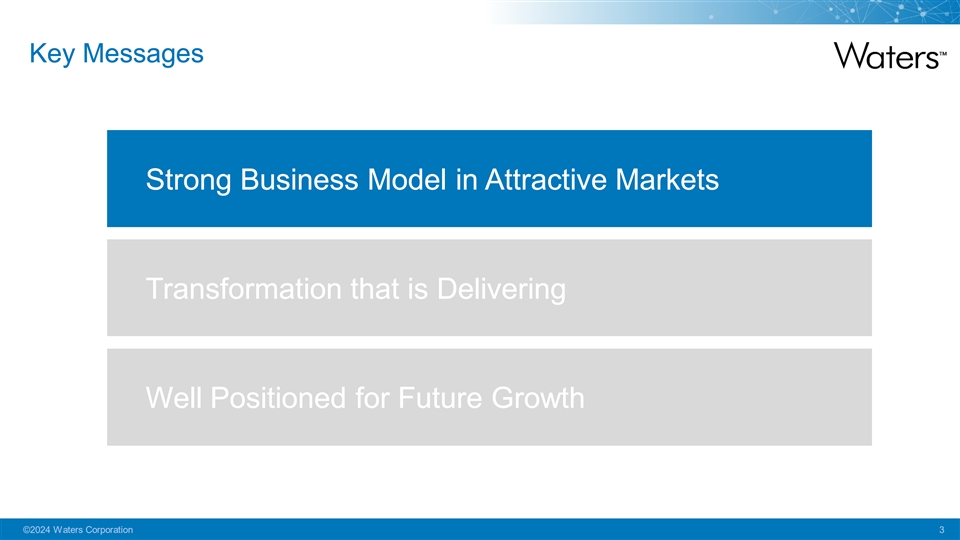 Key Messages

Waters™

Strong Business Model in Attractive Markets

Transformation that is Delivering

Well Positioned for Future Growth

©2024 Waters Corporation

3